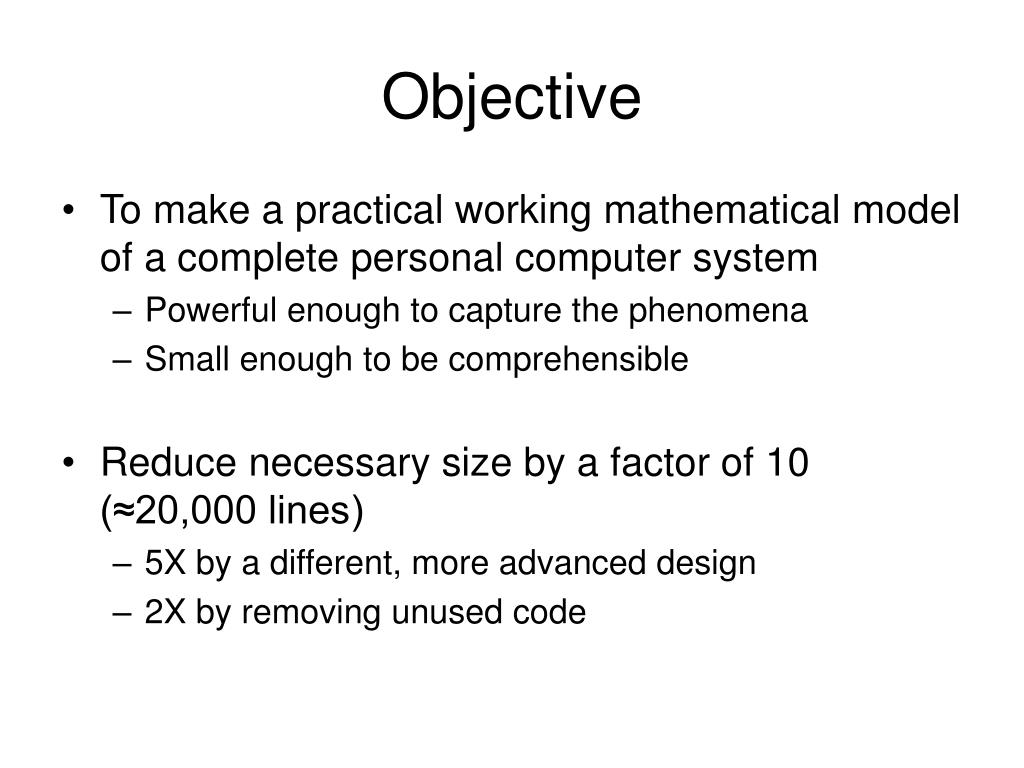 Objective

• To make a practical working mathematical model of a complete personal computer system
– Powerful enough to capture the phenomena
– Small enough to be comprehensible

• Reduce necessary size by a factor of 10 (≈20,000 lines)
– 5X by a different, more advanced design
– 2X by removing unused code